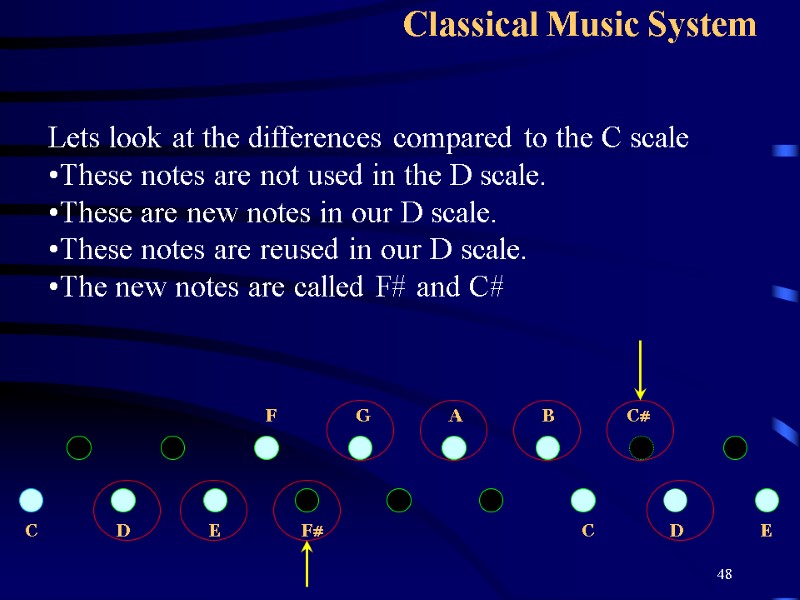 Classical Music System

Lets look at the differences compared to the C scale
•These notes are not used in the D scale.
•These are new notes in our D scale.
•These notes are reused in our D scale.
•The new notes are called F# and C#

F G A B C#

C D E F# C D E

48